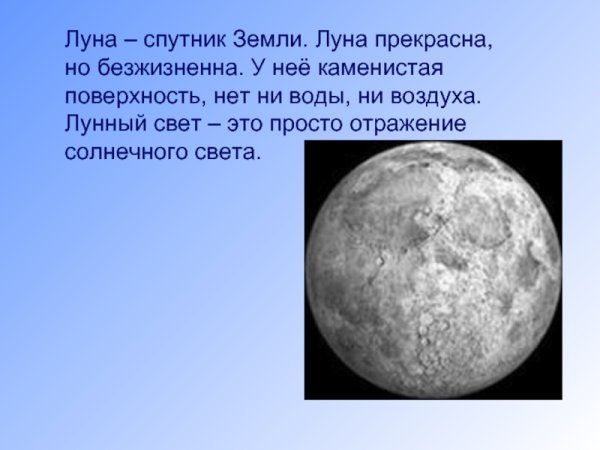 Луна – спутник Земли. Луна прекрасна, но безжизненна. У неё каменистая поверхность, нет ни воды, ни воздуха. Лунный свет – это просто отражение солнечного света.